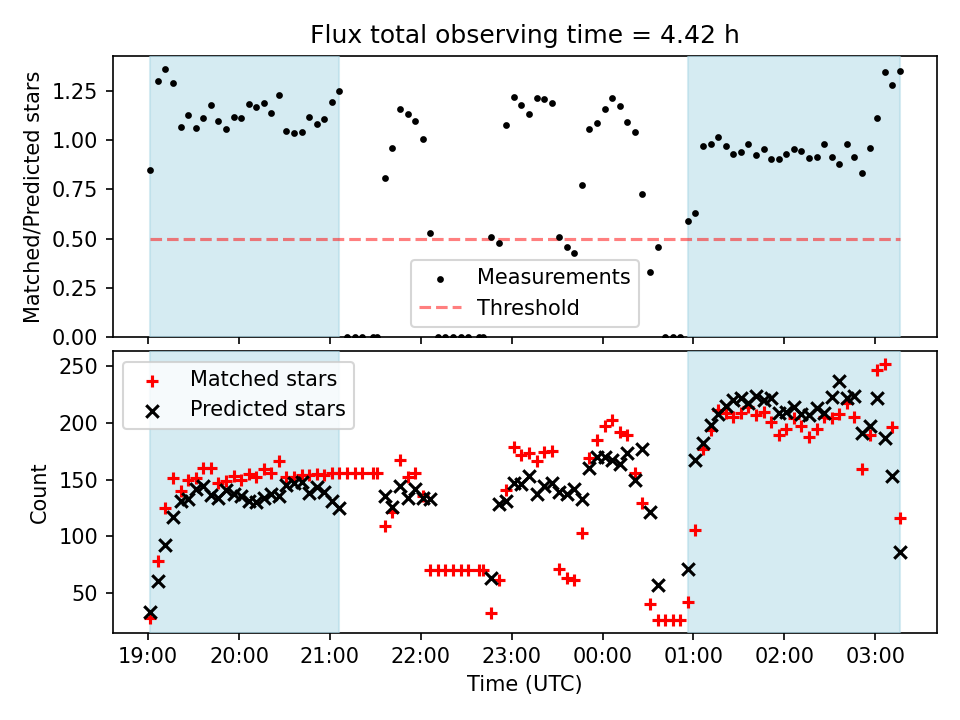 Flux total observing time = 4.42 h

Matched/Predicted stars

1.25
1.00
0.75
0.50
0.25
0.00

Measurements
Threshold

Matched stars
Predicted stars

Count

250
200
150
100
50

19:00 20:00 21:00 22:00 23:00 00:00 01:00 02:00 03:00

Time (UTC)